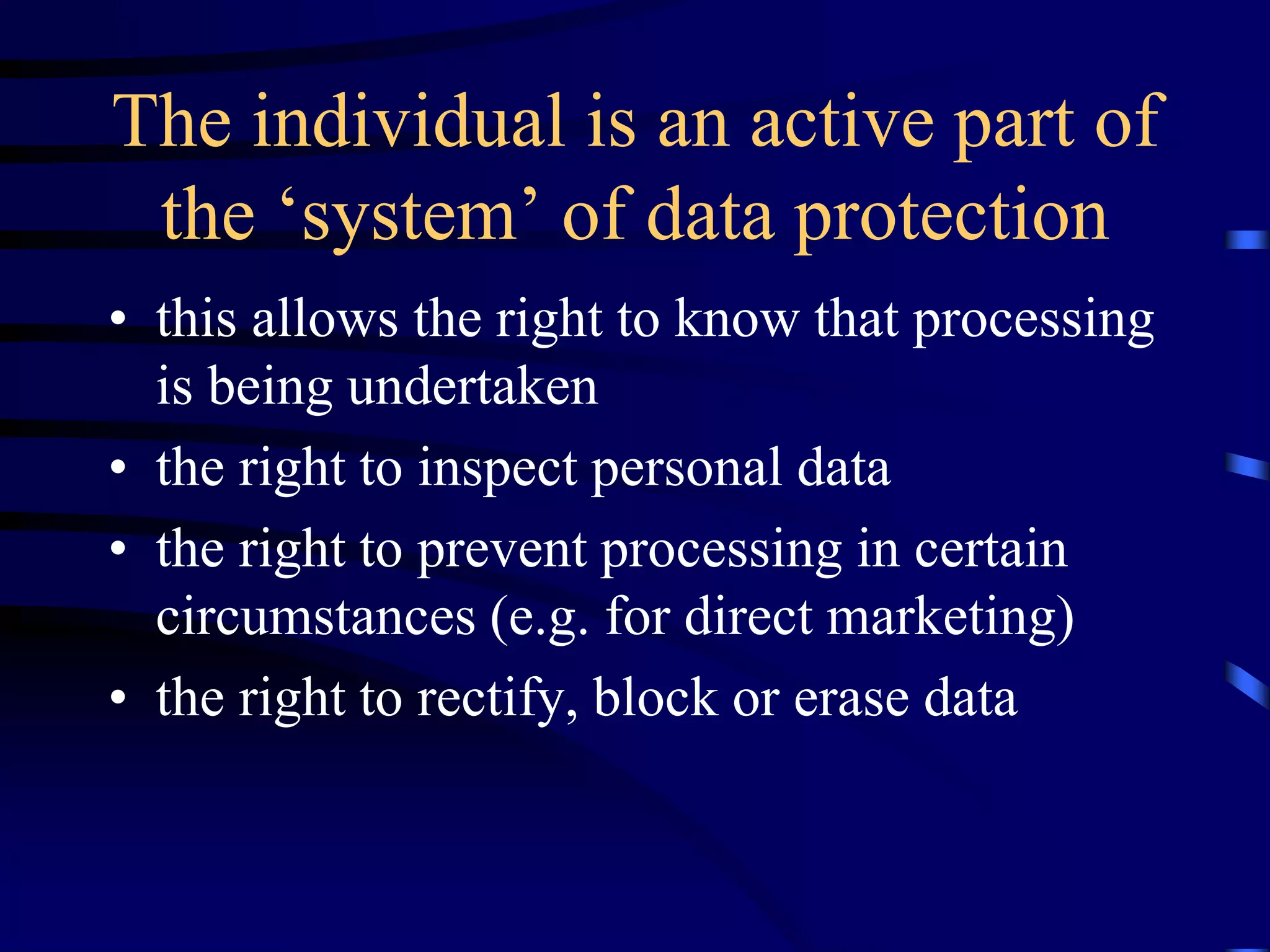 The individual is an active part of the ‘system’ of data protection

• this allows the right to know that processing is being undertaken
• the right to inspect personal data
• the right to prevent processing in certain circumstances (e.g. for direct marketing)
• the right to rectify, block or erase data